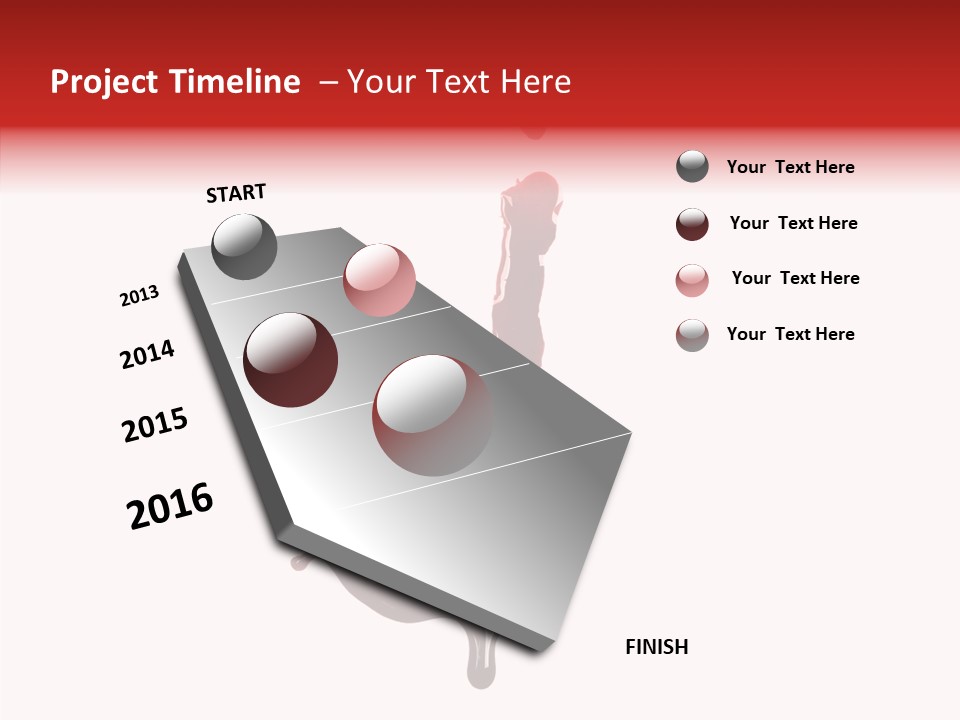 Project Timeline – Your Text Here

START

2013

2014

2015

2016

FINISH

Your Text Here

Your Text Here

Your Text Here

Your Text Here